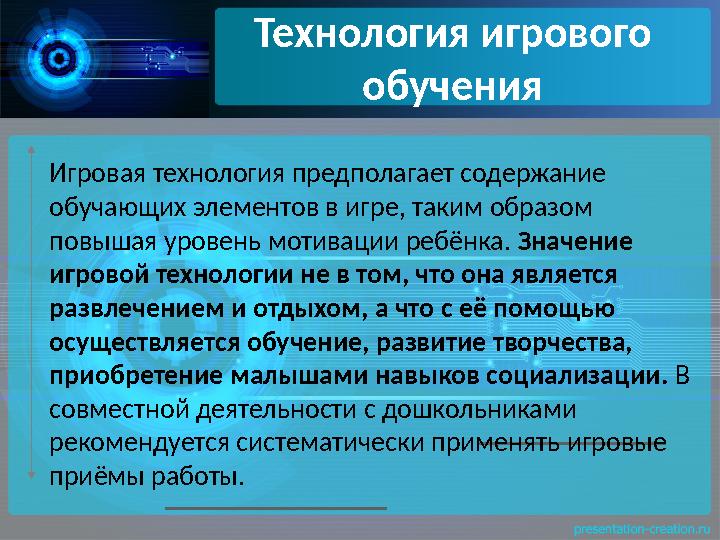 Технология игрового обучения

Игровая технология предполагает содержание обучающих элементов в игре, таким образом повышая уровень мотивации ребёнка. Значение игровой технологии не в том, что она является развлечением и отдыхом, а что с её помощью осуществляется обучение, развитие творчества, приобретение малышами навыков социализации. В совместной деятельности с дошкольниками рекомендуется систематически применять игровые приёмы работы.

presentation-creation.ru